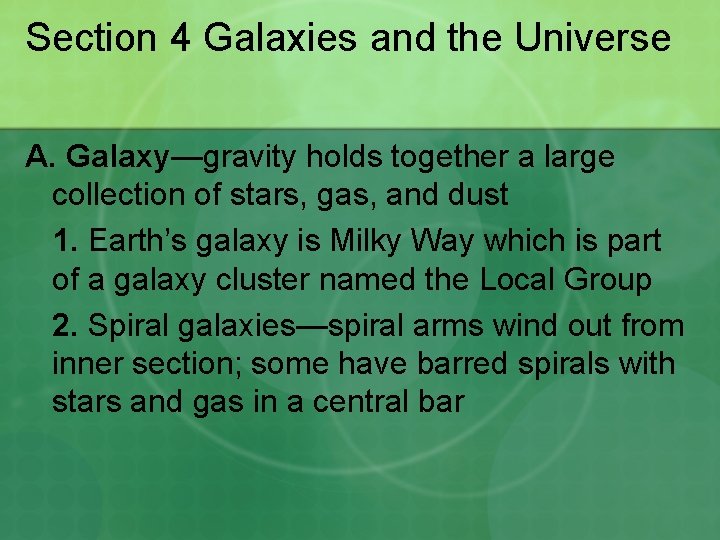 Section 4 Galaxies and the Universe

A. Galaxy—gravity holds together a large collection of stars, gas, and dust

1. Earth's galaxy is Milky Way which is part of a galaxy cluster named the Local Group

2. Spiral galaxies—spiral arms wind out from inner section; some have barred spirals with stars and gas in a central bar